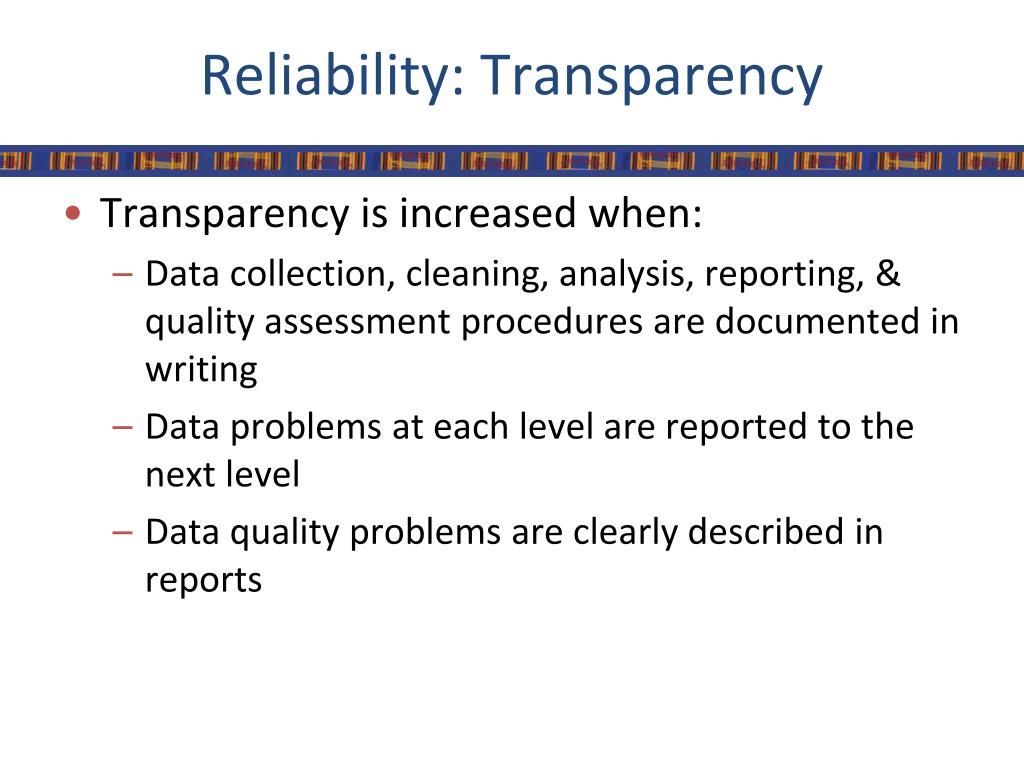 Reliability: Transparency

• Transparency is increased when:
– Data collection, cleaning, analysis, reporting, & quality assessment procedures are documented in writing
– Data problems at each level are reported to the next level
– Data quality problems are clearly described in reports